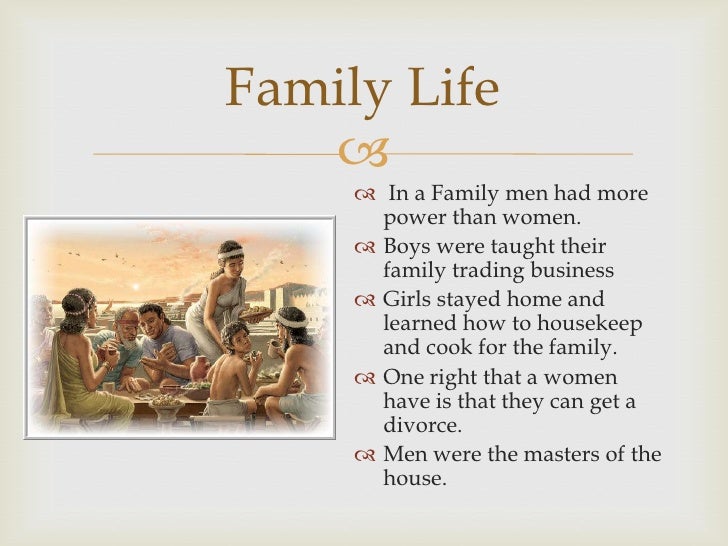 Family Life

 In a Family men had more power than women.
 Boys were taught their family trading business
 Girls stayed home and learned how to housekeep and cook for the family.
 One right that a women have is that they can get a divorce.
 Men were the masters of the house.